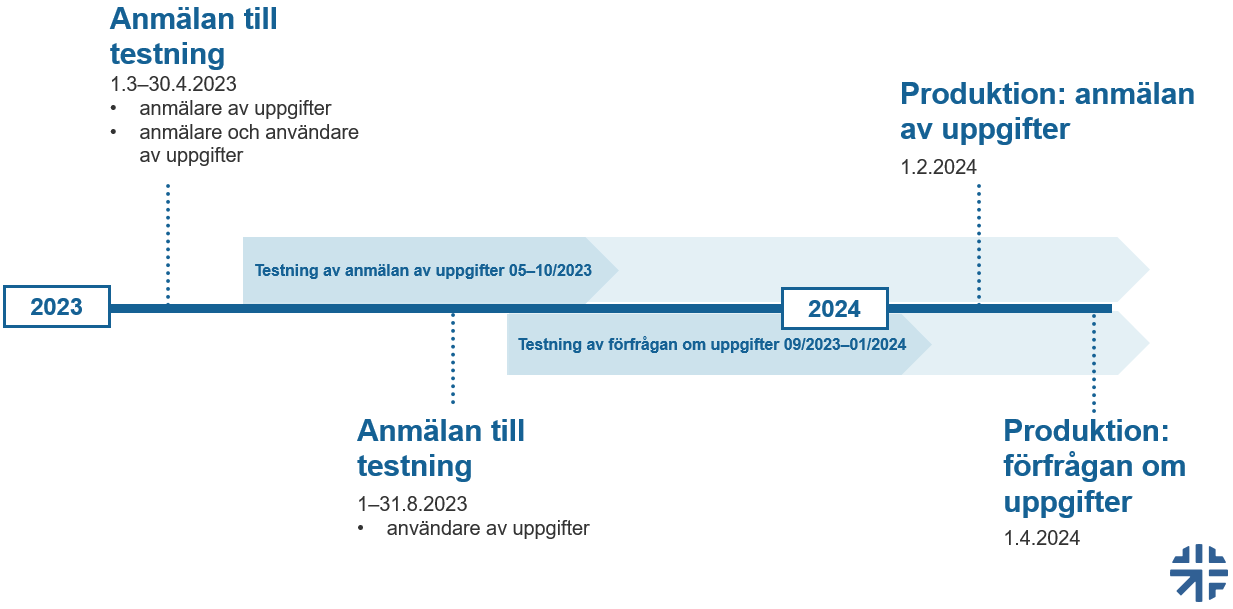 Anmälan till testning
1.3–30.4.2023
• anmälare av uppgifter
• anmälare och användare av uppgifter

Produktion: anmälan av uppgifter
1.2.2024

Testning av anmälan av uppgifter 05–10/2023

2023

2024

Testning av förfrågan om uppgifter 09/2023–01/2024

Anmälan till testning
1–31.8.2023
• användare av uppgifter

Produktion: förfrågan om uppgifter
1.4.2024